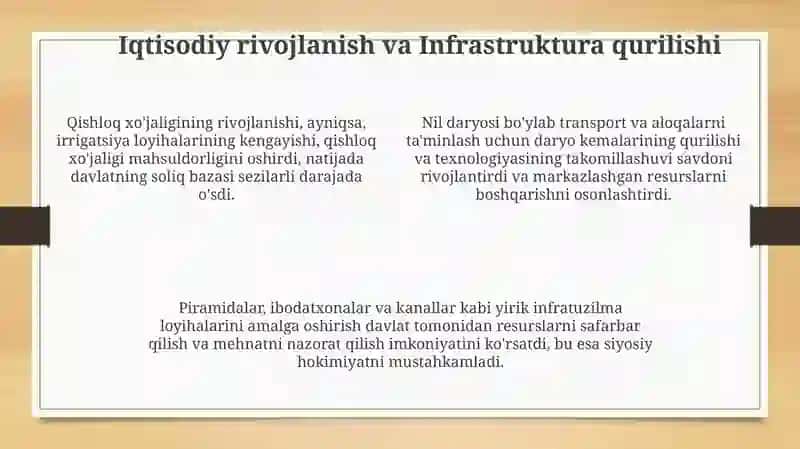 Iqtisodiy rivojlanish va Infrastruktura qurilishi

Qishloq xo'jaligining rivojlanishi, ayniqsa, irrigatsiya loyihalarining kengayishi, qishloq xo'jaligi mahsuldorligini oshirdi, natijada davlatning soliq bazasi sezilarli darajada o'sdi.

Nil daryosi bo'ylab transport va aloqalarni ta'minlash uchun daryo kemalarining qurilishi va texnologiyasining takomillashuvi savdoni rivojlantirdi va markazlashgan resurslarni boshqarishni osonlashtirdi.

Piramidalar, ibodatxonalar va kanallar kabi yirik infratuzilma loyihalarini amalga oshirish davlat tomonidan resurslarni safarbar qilish va mehnatni nazorat qilish imkoniyatini ko'rsatdi, bu esa siyosiy hokimiyatni mustahkamladi.